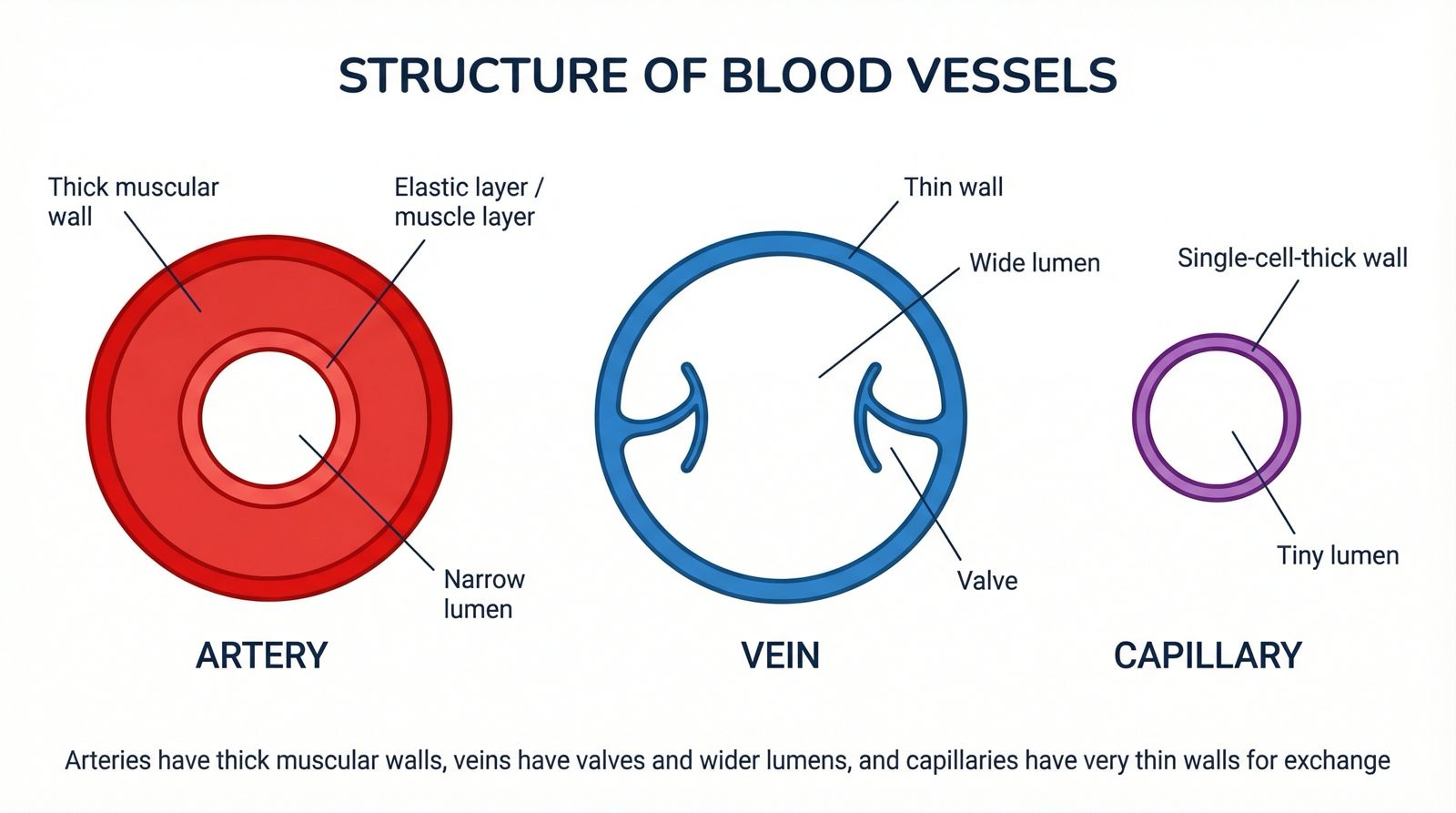 STRUCTURE OF BLOOD VESSELS

Thick muscular wall

Elastic layer / muscle layer

Narrow lumen

ARTERY

Thin wall

Wide lumen

Valve

VEIN

Single-cell-thick wall

Tiny lumen

CAPILLARY

Arteries have thick muscular walls, veins have valves and wider lumens, and capillaries have very thin walls for exchange